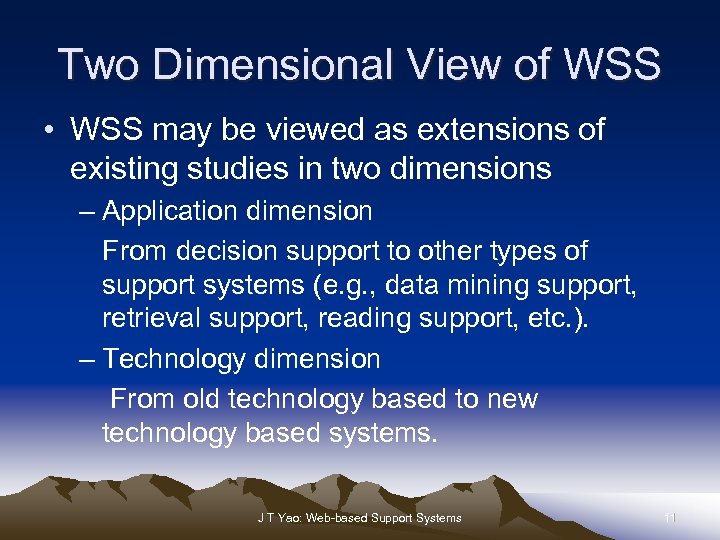 Two Dimensional View of WSS

• WSS may be viewed as extensions of existing studies in two dimensions

– Application dimension

From decision support to other types of support systems (e.g., data mining support, retrieval support, reading support, etc.).

– Technology dimension

From old technology based to new technology based systems.

J T Yao: Web-based Support Systems

11